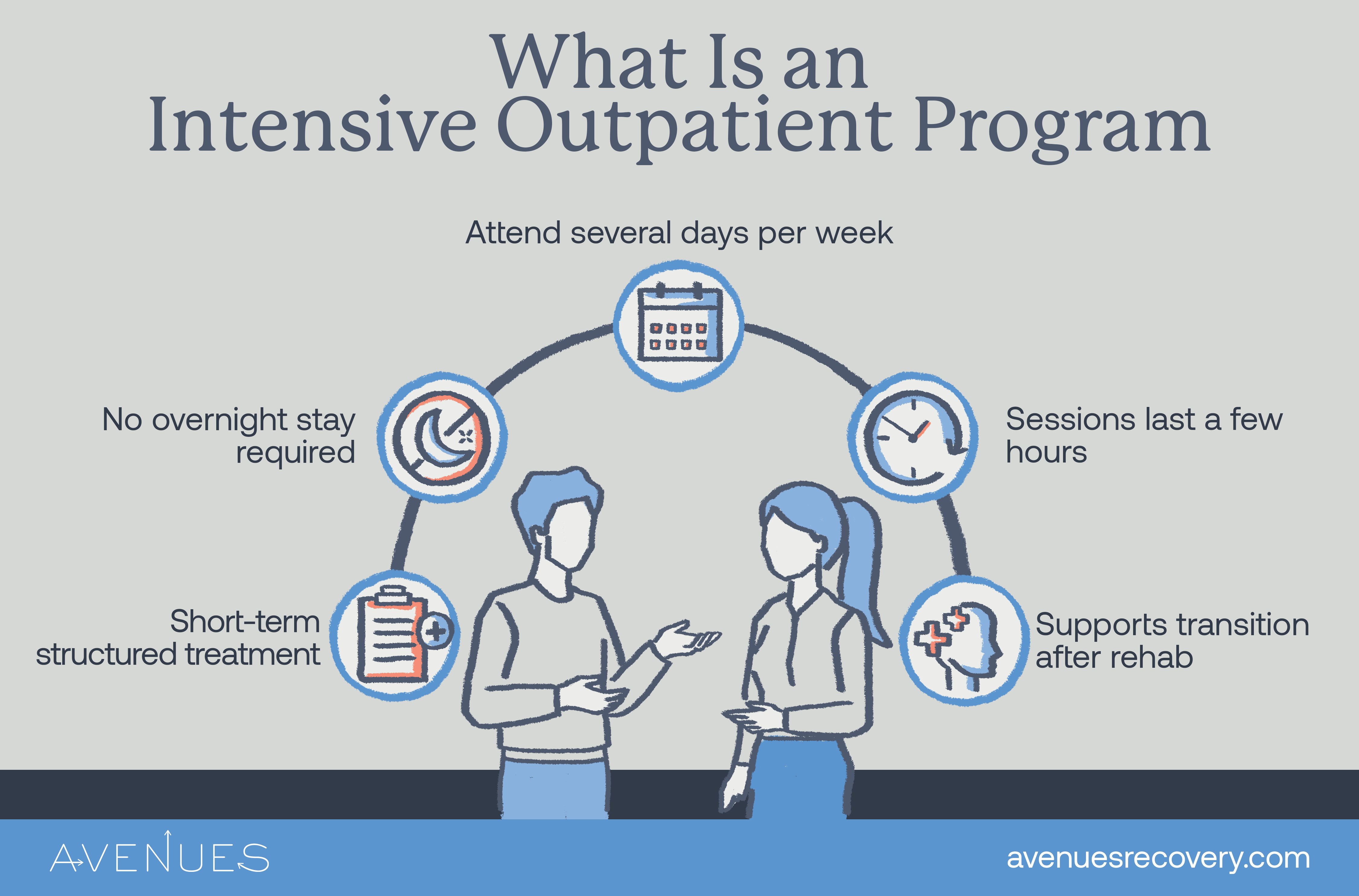 What Is an Intensive Outpatient Program

Attend several days per week

No overnight stay required

Sessions last a few hours

Short-term structured treatment

Supports transition after rehab

AVENUES

avenuesrecovery.com